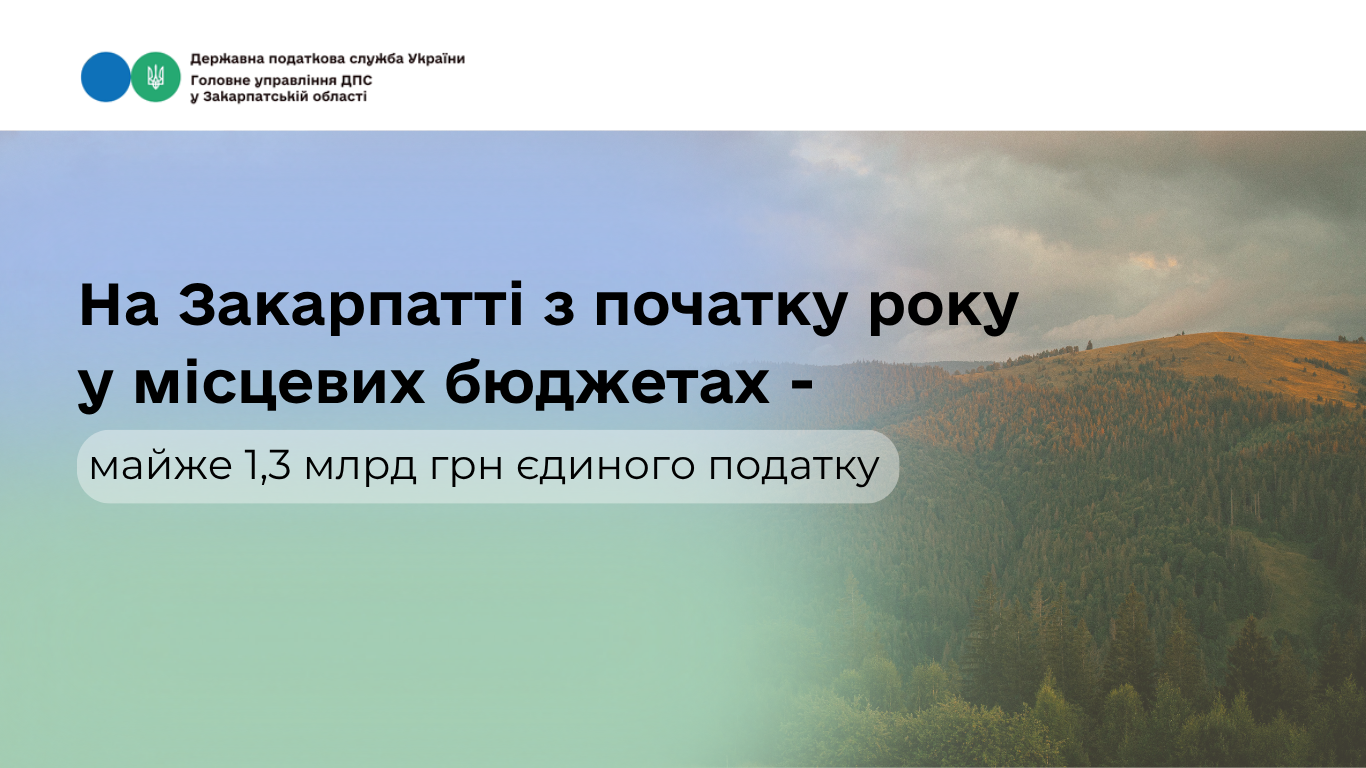 Державна податкова служба України
Головне управління ДПС
у Закарпатській області

На Закарпатті з початку року у місцевих бюджетах -

майже 1,3 млрд грн єдиного податку